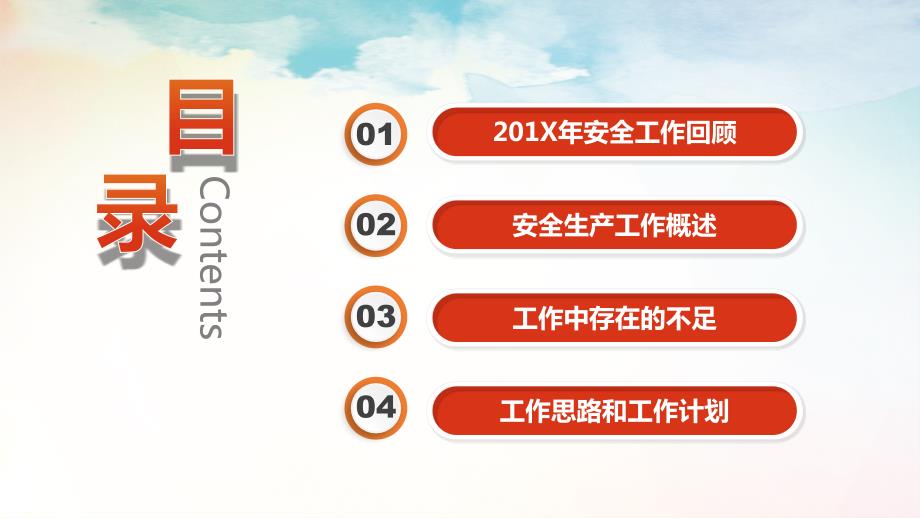 目录
Contents

01 201X年安全工作回顾

02 安全生产工作概述

03 工作中存在的不足

04 工作思路和工作计划